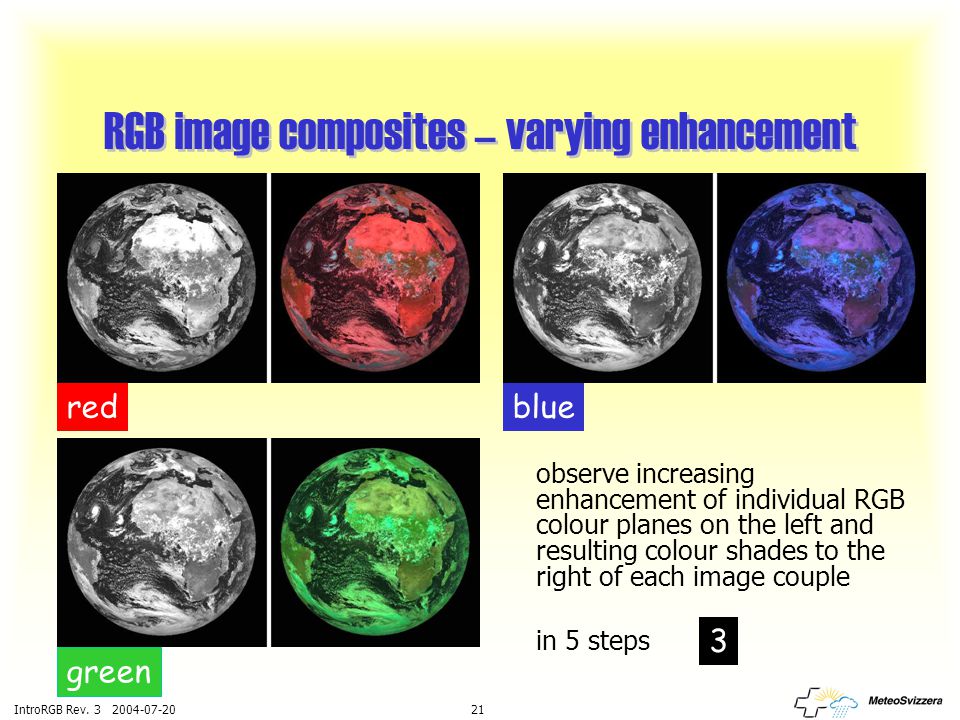 RGB image composites – varying enhancement

red

blue

green

observe increasing enhancement of individual RGB colour planes on the left and resulting colour shades to the right of each image couple

in 5 steps

3

IntroRGB Rev. 3 2004-07-20

21

MeteoSvizzera